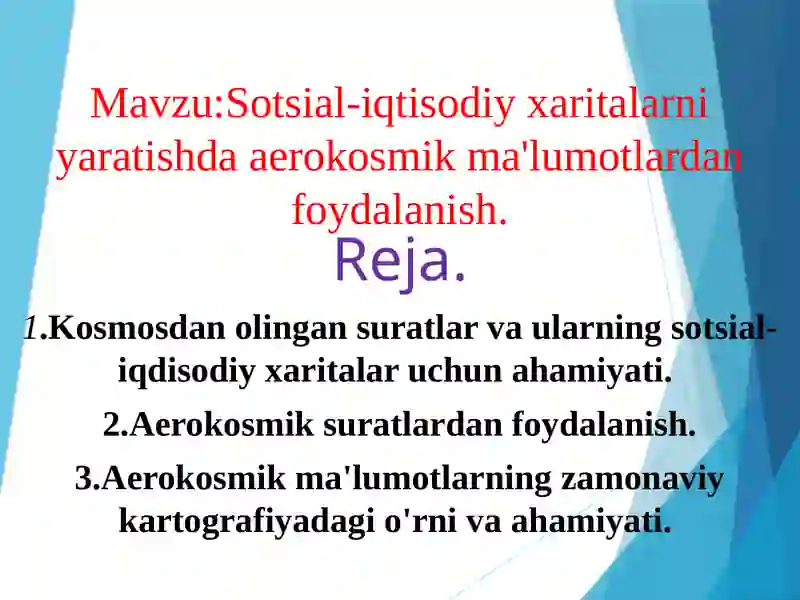 Mavzu:Sotsial-iqtisodiy xaritalarni yaratishda aerokosmik ma'lumotlardan foydalanish.

Reja.

1.Kosmosdan olingan suratlar va ularning sotsial-iqdisodiy xaritalar uchun ahamiyati.

2.Aerokosmik suratlardan foydalanish.

3.Aerokosmik ma'lumotlarning zamonaviy kartografiyadagi o'rni va ahamiyati.